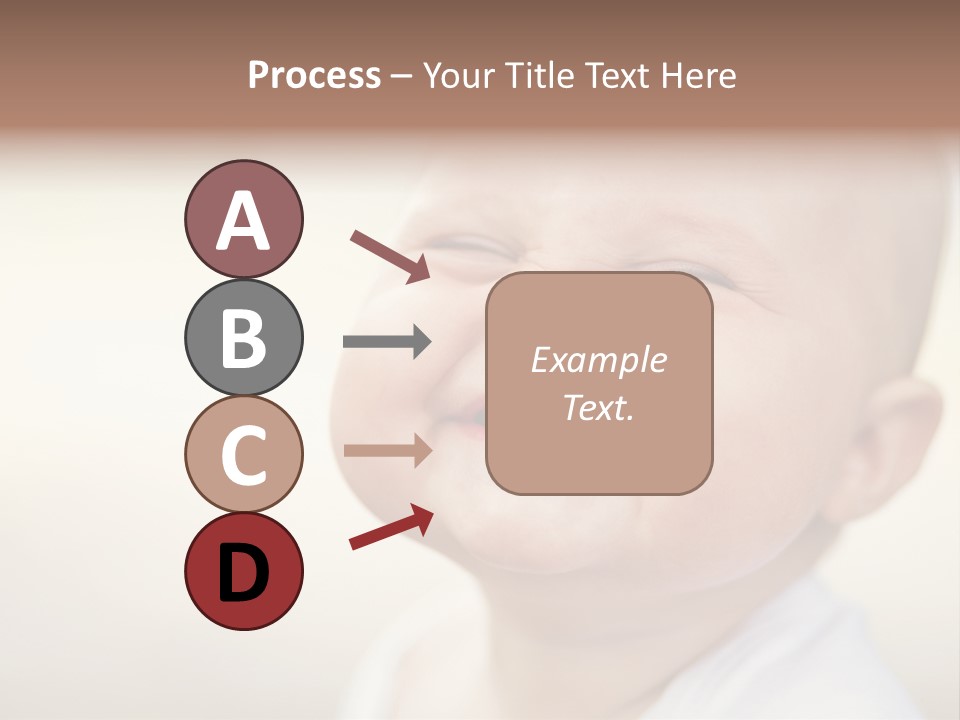 Process – Your Title Text Here

A

B

C

D

Example Text.